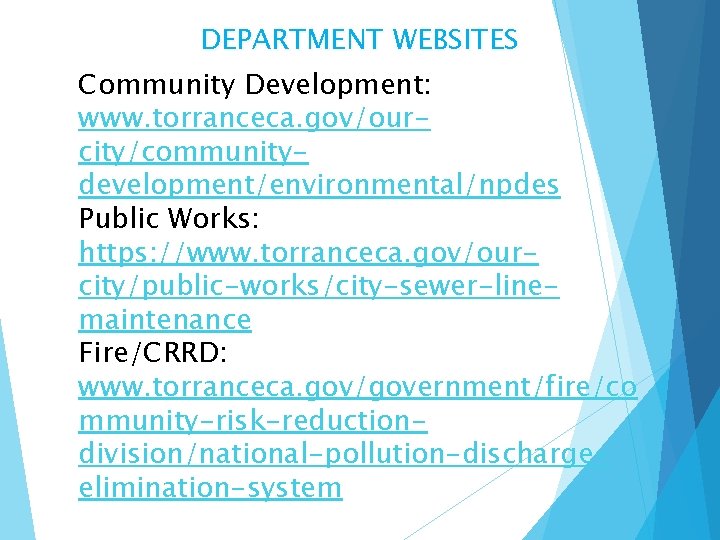 DEPARTMENT WEBSITES

Community Development: www.torranceca.gov/our-city/community-development/environmental/npdes
Public Works: https://www.torranceca.gov/our-city/public-works/city-sewer-line-maintenance
Fire/CRRD: www.torranceca.gov/government/fire/community-risk-reduction-division/national-pollution-discharge-elimination-system